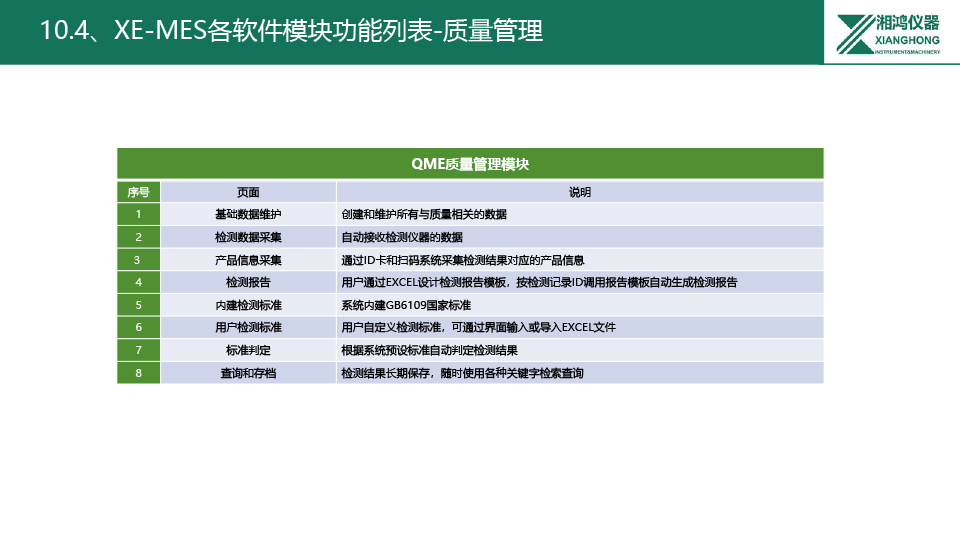 10.4、XE-MES各软件模块功能列表-质量管理

湘鸿仪器
XIANGHONG
INSTRUMENT&MACHINERY

QME质量管理模块

| 序号 | 页面 | 说明 |
|---|---|---|
| 1 | 基础数据维护 | 创建和维护所有与质量相关的数据 |
| 2 | 检测数据采集 | 自动接收检测仪器的数据 |
| 3 | 产品信息采集 | 通过ID卡和扫码系统采集检测结果对应的产品信息 |
| 4 | 检测报告 | 用户通过EXCEL设计检测报告模板，按检测记录ID调用报告模板自动生成检测报告 |
| 5 | 内建检测标准 | 系统内建GB6109国家标准 |
| 6 | 用户检测标准 | 用户自定义检测标准，可通过界面输入或导入EXCEL文件 |
| 7 | 标准判定 | 根据系统预设标准自动判定检测结果 |
| 8 | 查询和存档 | 检测结果长期保存，随时使用各种关键字检索查询 |